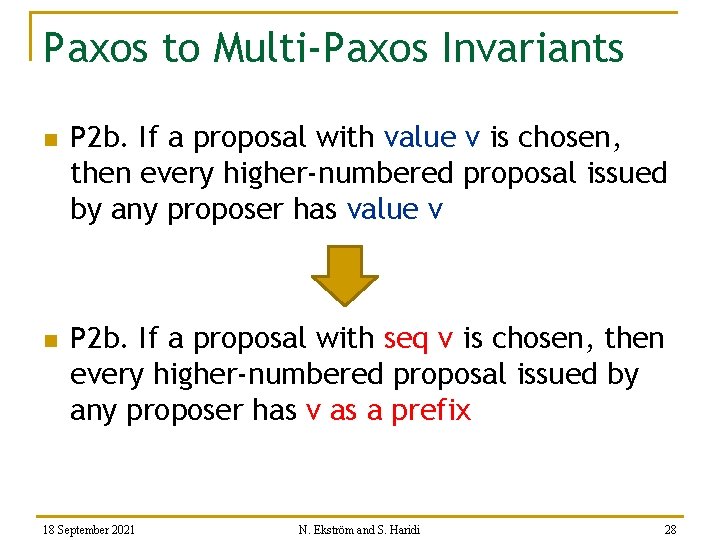 Paxos to Multi-Paxos Invariants

P2b. If a proposal with value v is chosen, then every higher-numbered proposal issued by any proposer has value v

P2b. If a proposal with seq v is chosen, then every higher-numbered proposal issued by any proposer has v as a prefix

18 September 2021

N. Ekström and S. Haridi

28